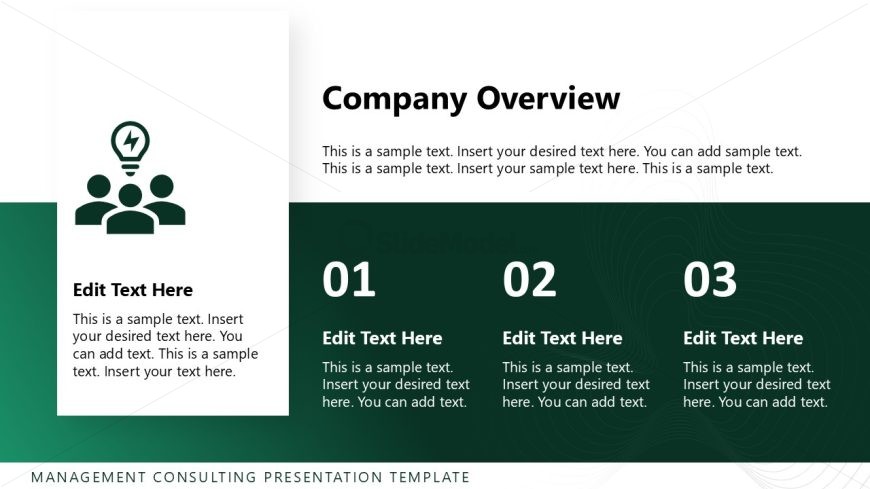 Company Overview

This is a sample text. Insert your desired text here. You can add sample text. This is a sample text. Insert your sample text here. This is a sample text.

Edit Text Here

This is a sample text. Insert your desired text here. You can add text. This is a sample text. Insert your text here.

01

Edit Text Here

This is a sample text. Insert your desired text here. You can add text.

02

Edit Text Here

This is a sample text. Insert your desired text here. You can add text.

03

Edit Text Here

This is a sample text. Insert your desired text here. You can add text.

MANAGEMENT CONSULTING PRESENTATION TEMPLATE